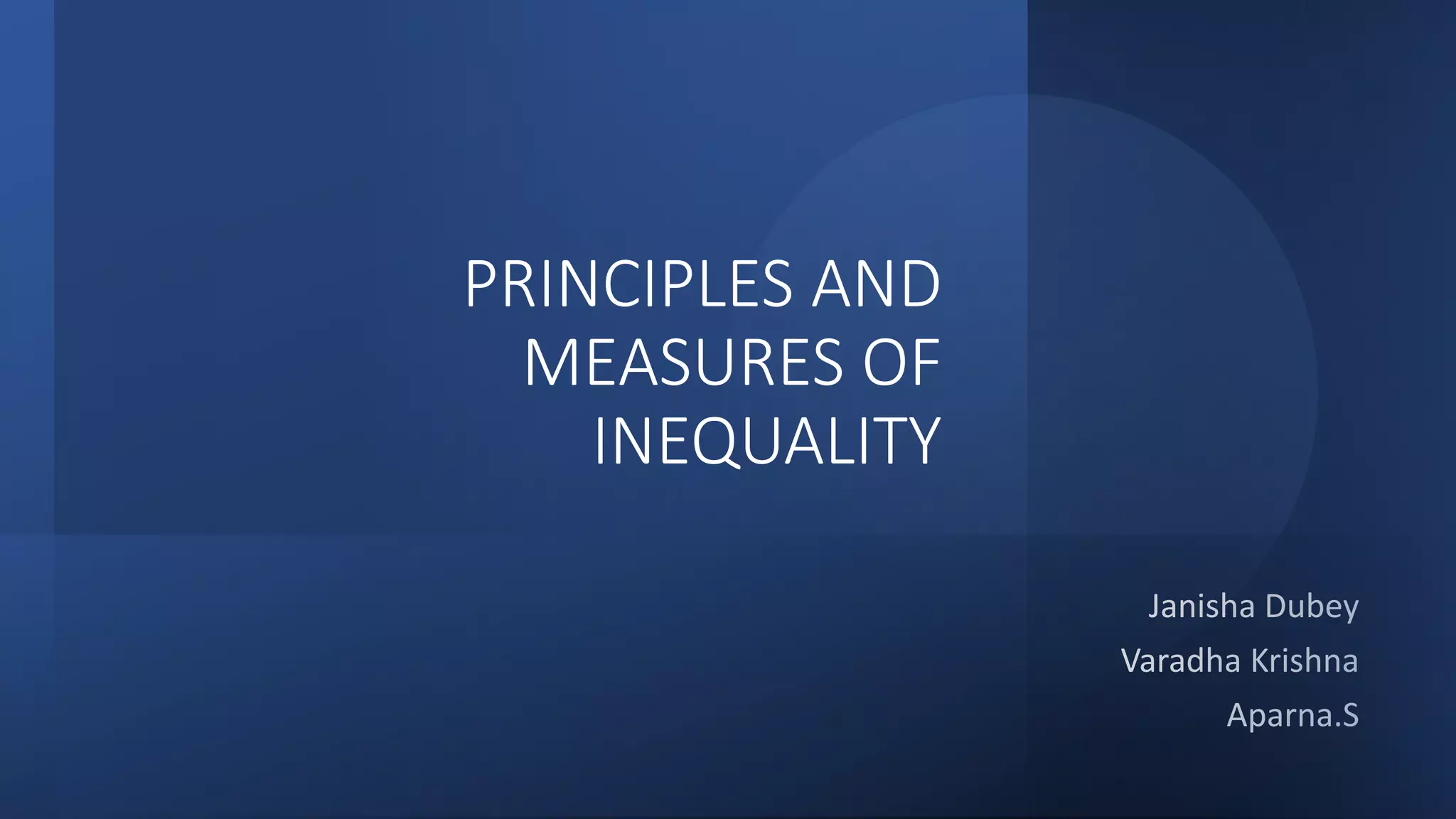 PRINCIPLES AND MEASURES OF INEQUALITY

Janisha Dubey
Varadha Krishna
Aparna.S